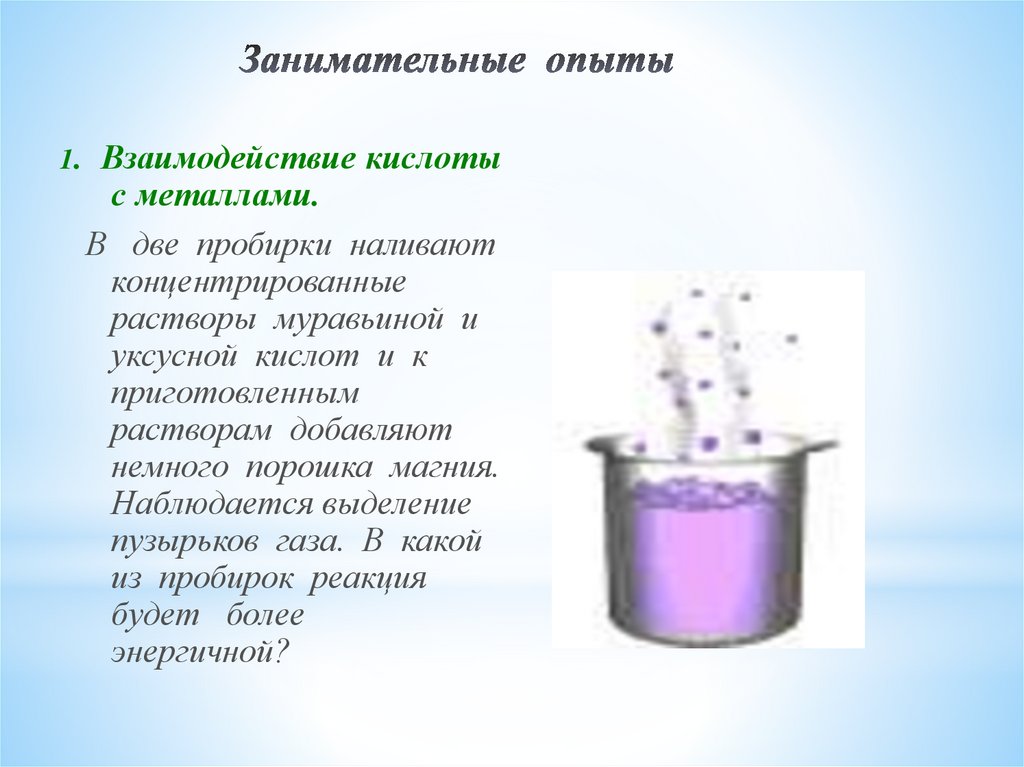 Занимательные опыты

1. Взаимодействие кислоты с металлами.

В две пробирки наливают концентрированные растворы муравьиной и уксусной кислот и к приготовленным растворам добавляют немного порошка магния. Наблюдается выделение пузырьков газа. В какой из пробирок реакция будет более энергичной?